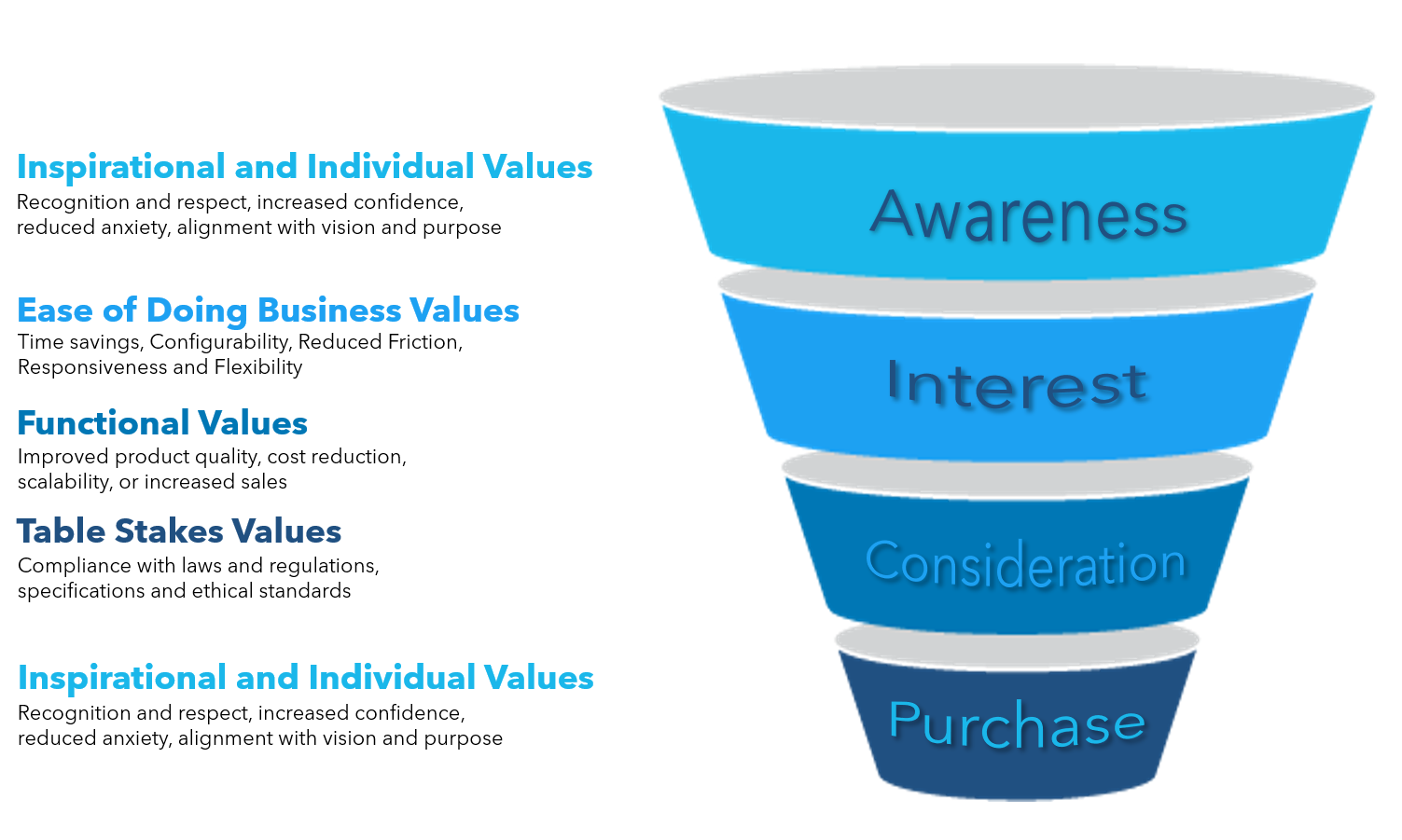 Inspirational and Individual Values
Recognition and respect, increased confidence, reduced anxiety, alignment with vision and purpose

Ease of Doing Business Values
Time savings, Configurability, Reduced Friction, Responsiveness and Flexibility

Functional Values
Improved product quality, cost reduction, scalability, or increased sales

Table Stakes Values
Compliance with laws and regulations, specifications and ethical standards

Inspirational and Individual Values
Recognition and respect, increased confidence, reduced anxiety, alignment with vision and purpose

Awareness

Interest

Consideration

Purchase